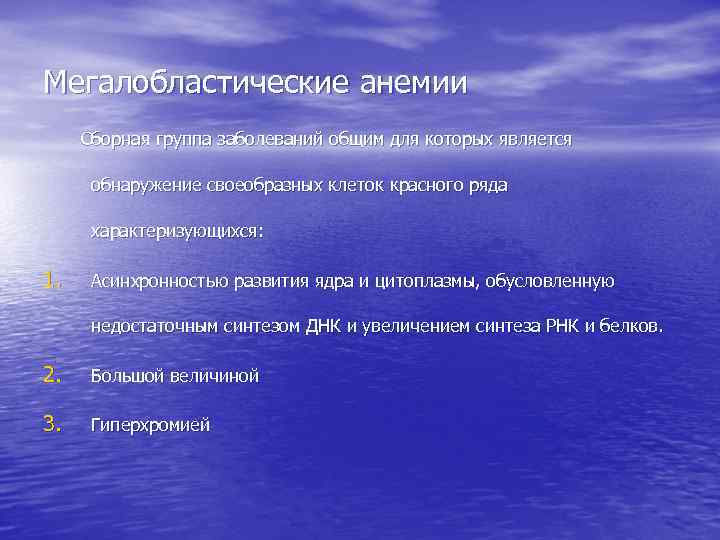 Мегалобластические анемии

Сборная группа заболеваний общим для которых является обнаружение своеобразных клеток красного ряда характеризующихся:

1. Асинхронностью развития ядра и цитоплазмы, обусловленную недостаточным синтезом ДНК и увеличением синтеза РНК и белков.
2. Большой величиной
3. Гиперхромией